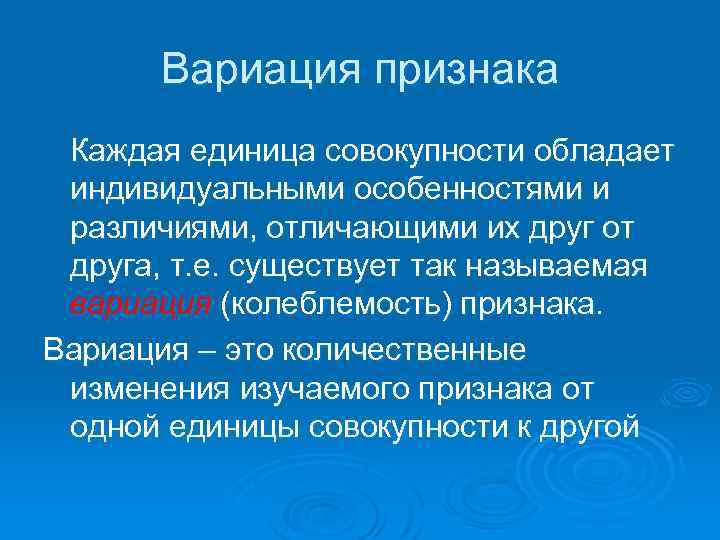 Вариация признака

Каждая единица совокупности обладает индивидуальными особенностями и различиями, отличающими их друг от друга, т.е. существует так называемая вариация (колеблемость) признака.

Вариация – это количественные изменения изучаемого признака от одной единицы совокупности к другой